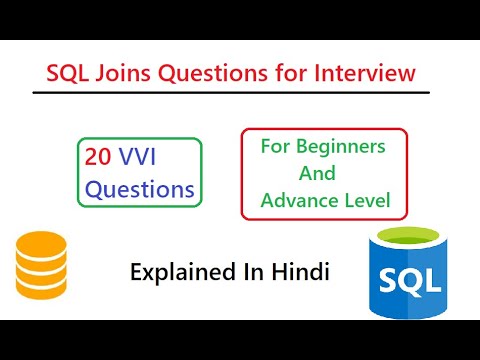 SQL Joins Questions for Interview

20 VVI Questions

For Beginners And Advance Level

Explained In Hindi

SQL